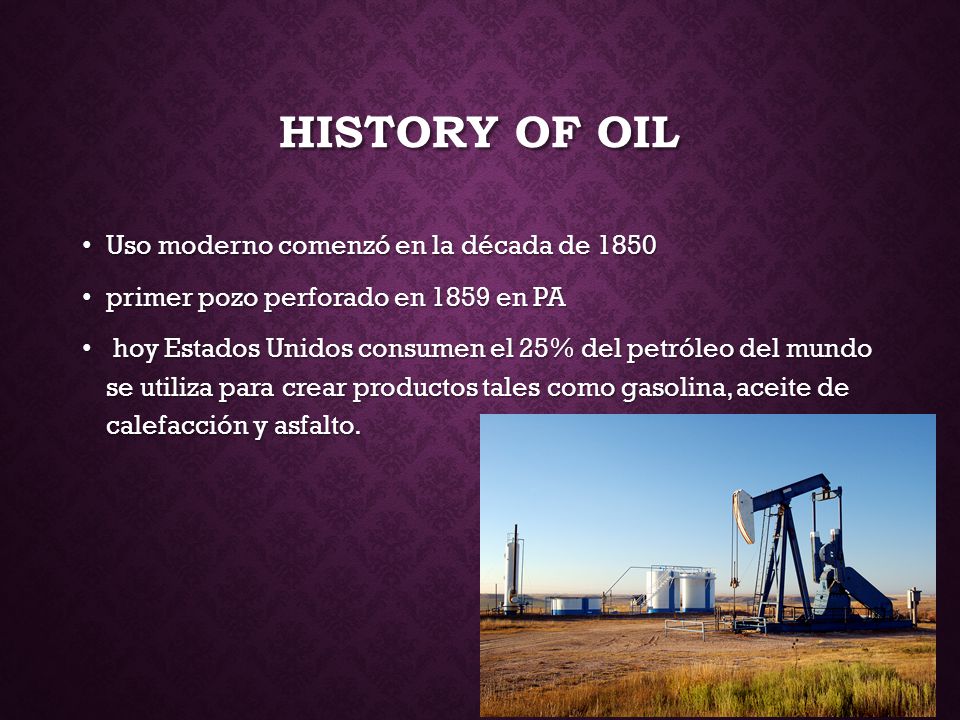 HISTORY OF OIL

• Uso moderno comenzó en la década de 1850
• primer pozo perforado en 1859 en PA
• hoy Estados Unidos consumen el 25% del petróleo del mundo se utiliza para crear productos tales como gasolina, aceite de calefacción y asfalto.